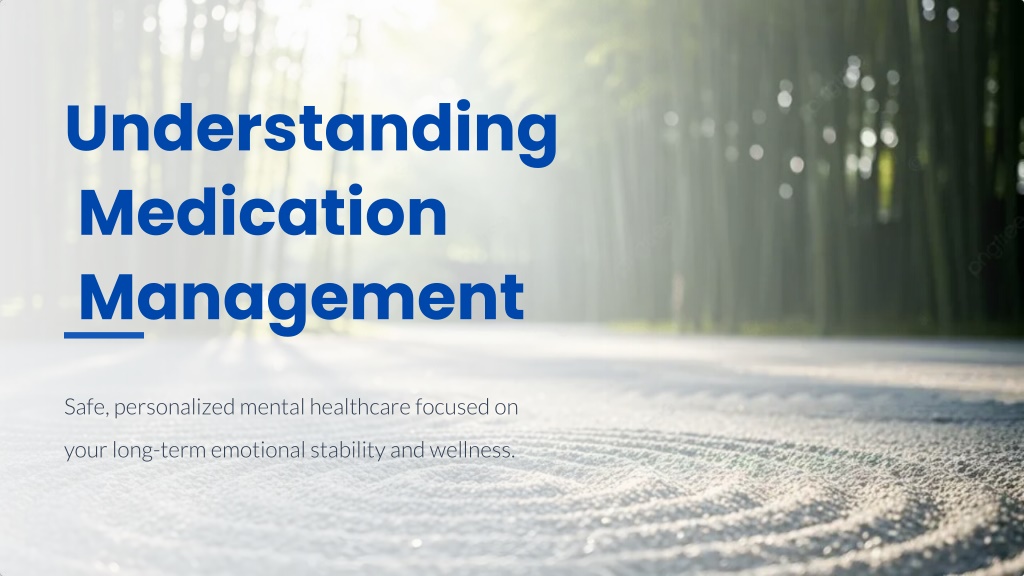 Understanding Medication Management

Safe, personalized mental healthcare focused on your long-term emotional stability and wellness.